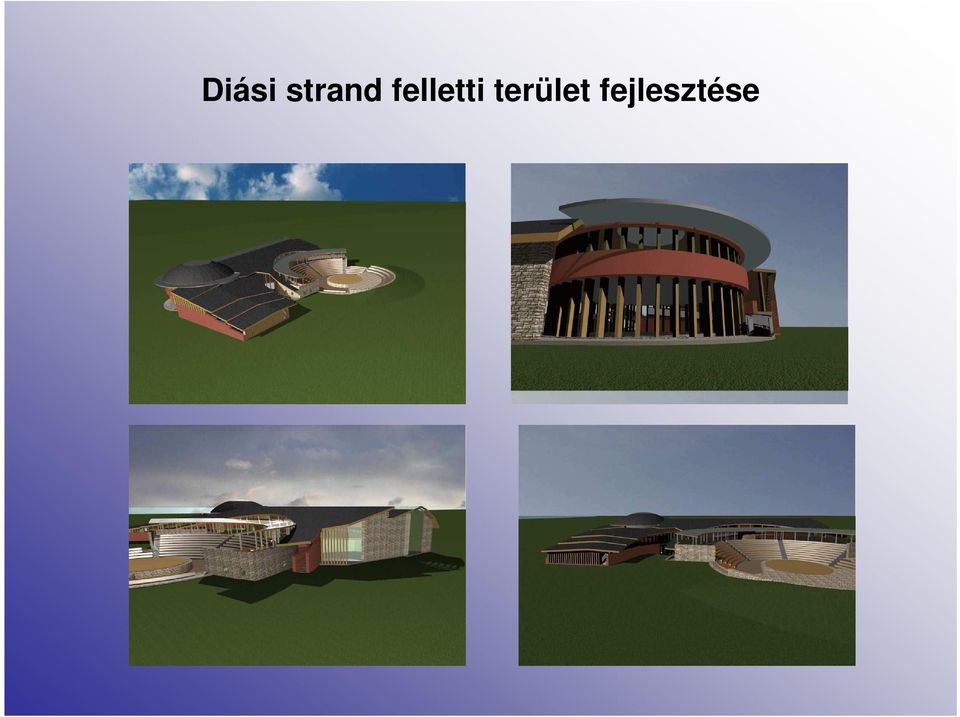 Diási strand felletti terület fejlesztése